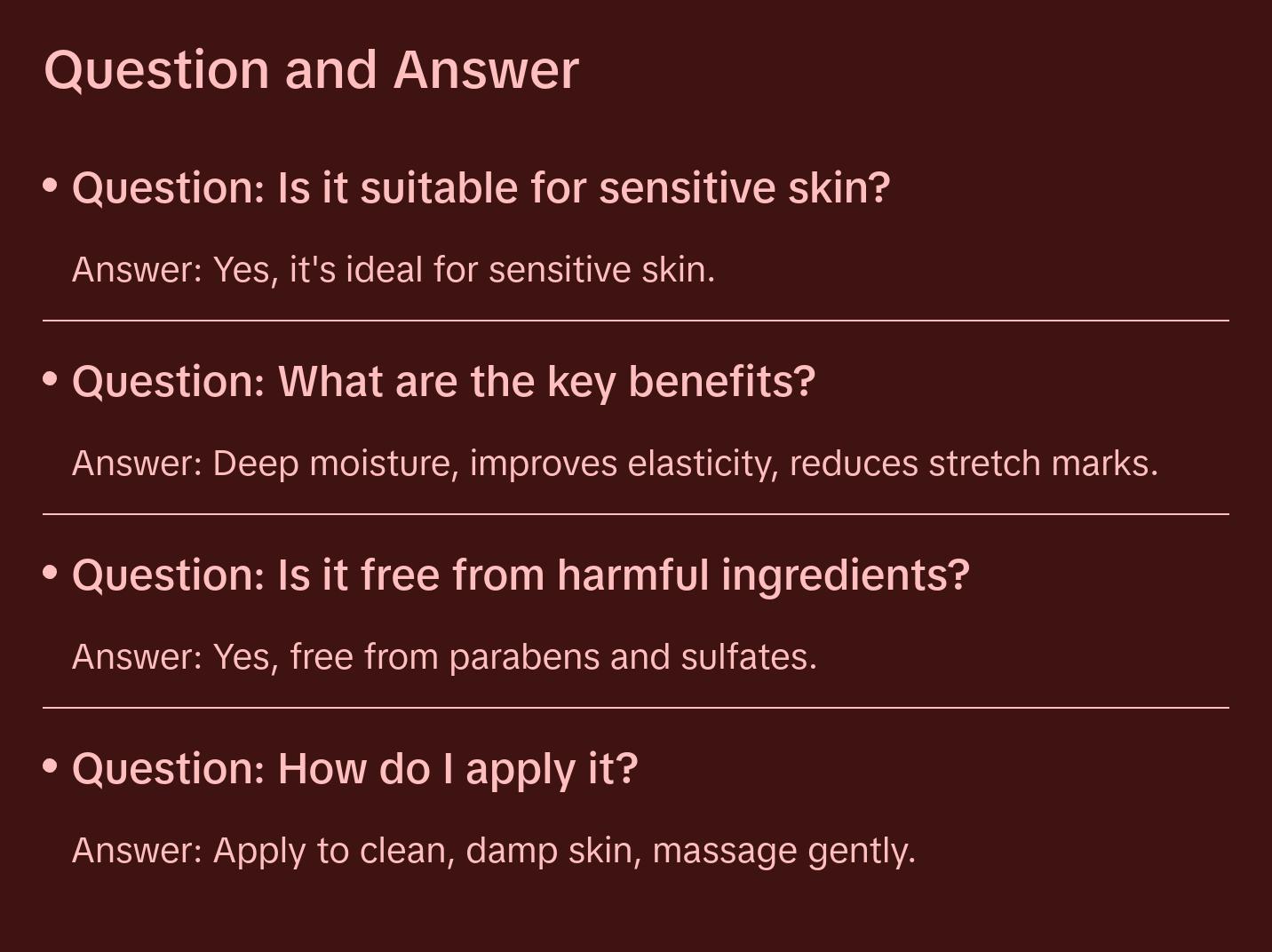 Question and Answer

• Question: Is it suitable for sensitive skin?

Answer: Yes, it's ideal for sensitive skin.

• Question: What are the key benefits?

Answer: Deep moisture, improves elasticity, reduces stretch marks.

• Question: Is it free from harmful ingredients?

Answer: Yes, free from parabens and sulfates.

• Question: How do I apply it?

Answer: Apply to clean, damp skin, massage gently.